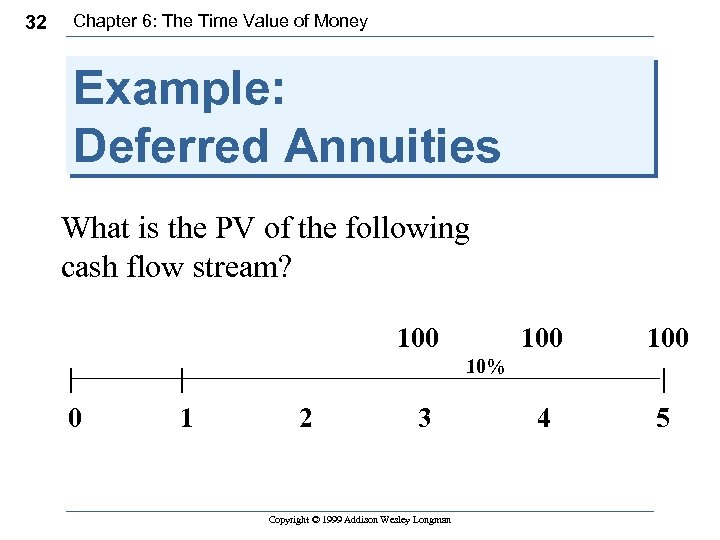 32 Chapter 6: The Time Value of Money

Example:
Deferred Annuities

What is the PV of the following cash flow stream?

100 100 100

10%

0 1 2 3 4 5

Copyright © 1999 Addison Wesley Longman